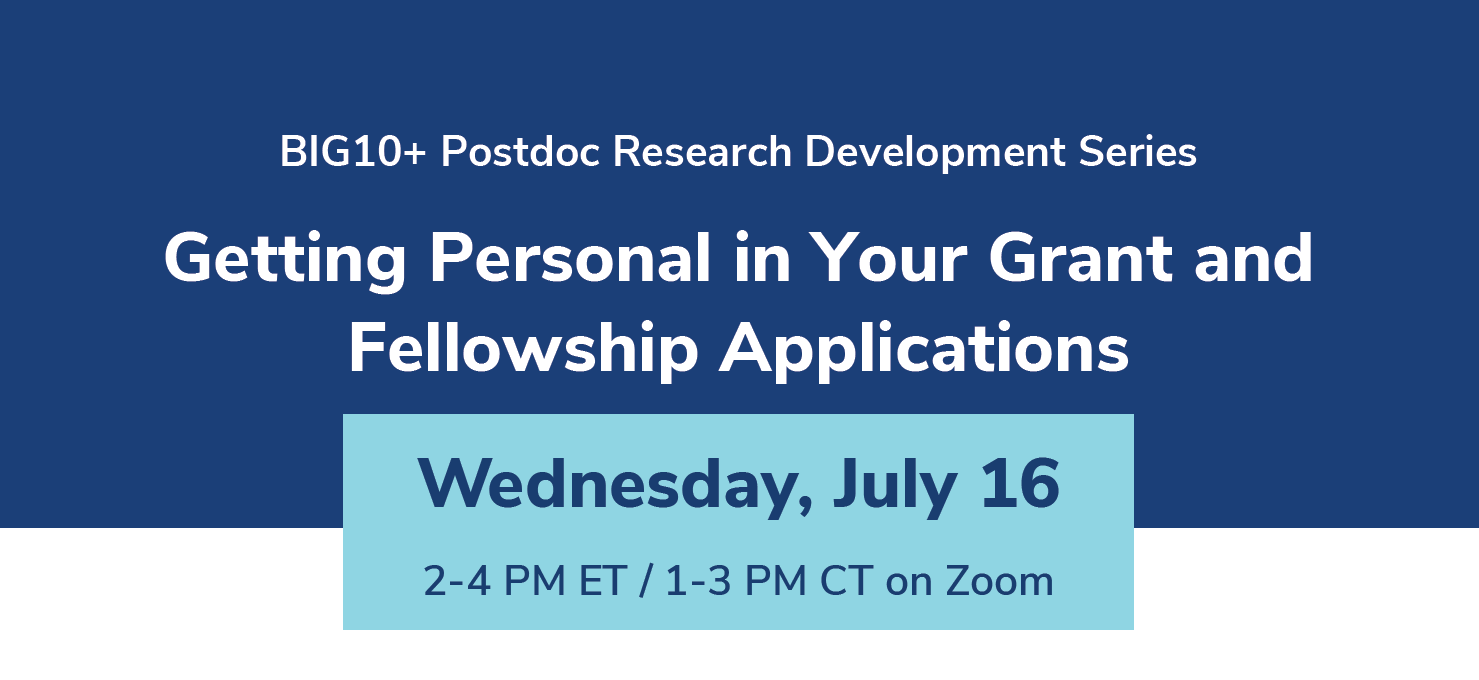 BIG10+ Postdoc Research Development Series

Getting Personal in Your Grant and Fellowship Applications

Wednesday, July 16

2-4 PM ET / 1-3 PM CT on Zoom